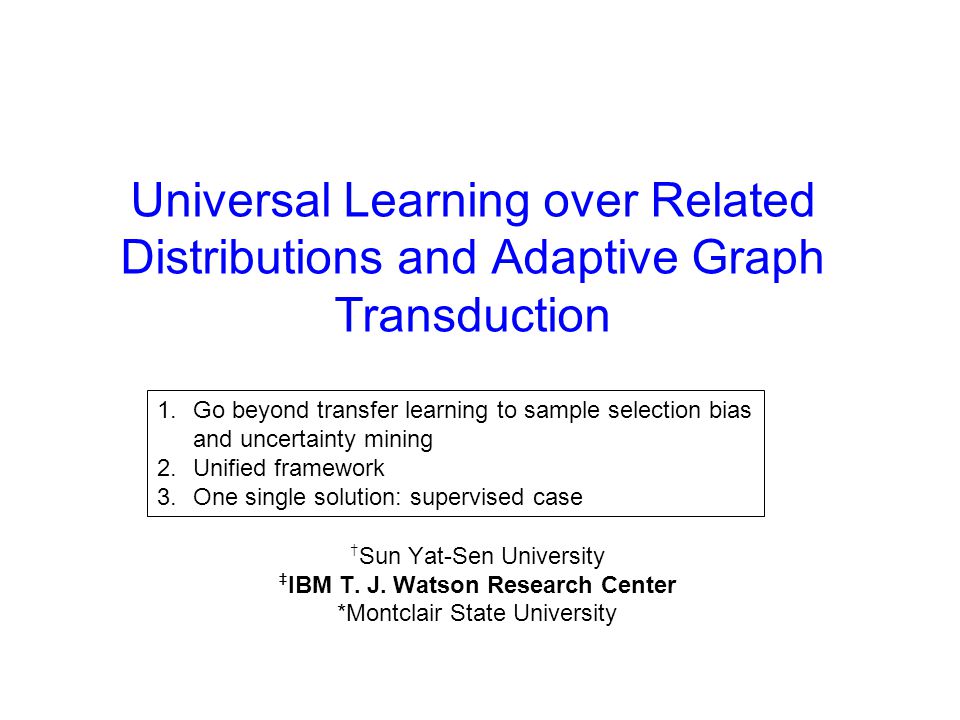 Universal Learning over Related Distributions and Adaptive Graph Transduction

1. Go beyond transfer learning to sample selection bias and uncertainty mining
2. Unified framework
3. One single solution: supervised case

†Sun Yat-Sen University
‡IBM T. J. Watson Research Center
*Montclair State University